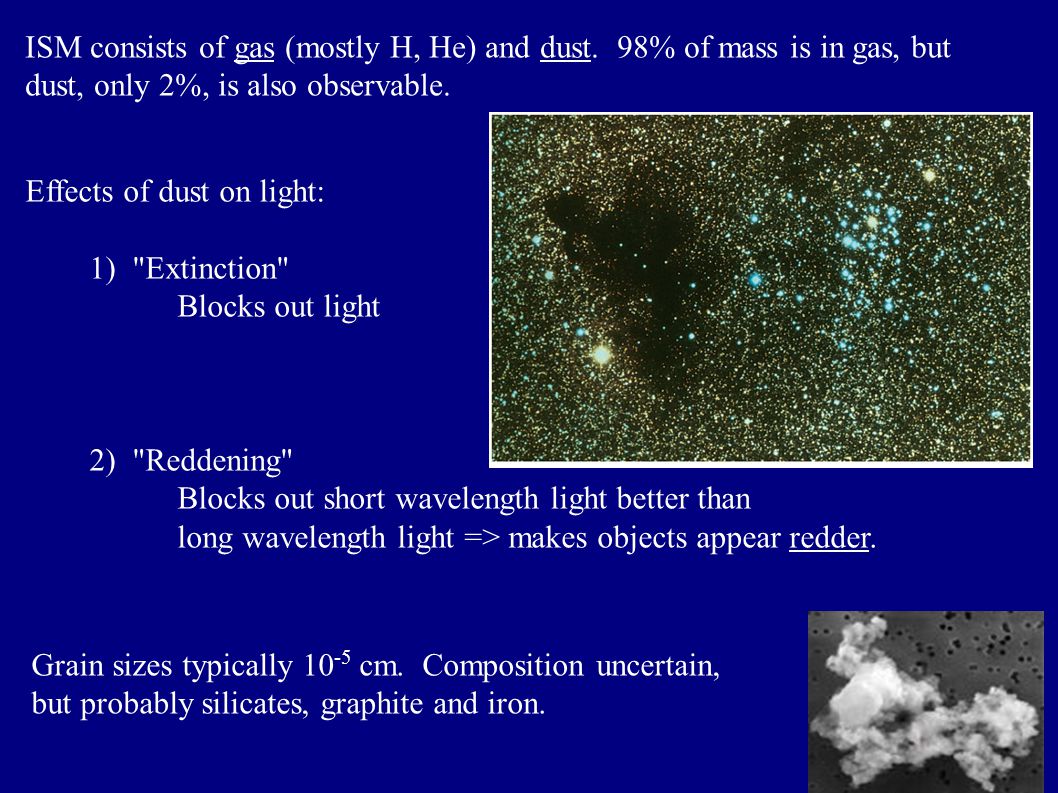 ISM consists of gas (mostly H, He) and dust. 98% of mass is in gas, but dust, only 2%, is also observable.

Effects of dust on light:

1) "Extinction"
Blocks out light

2) "Reddening"
Blocks out short wavelength light better than long wavelength light => makes objects appear redder.

Grain sizes typically $10^{-5}$ cm. Composition uncertain, but probably silicates, graphite and iron.